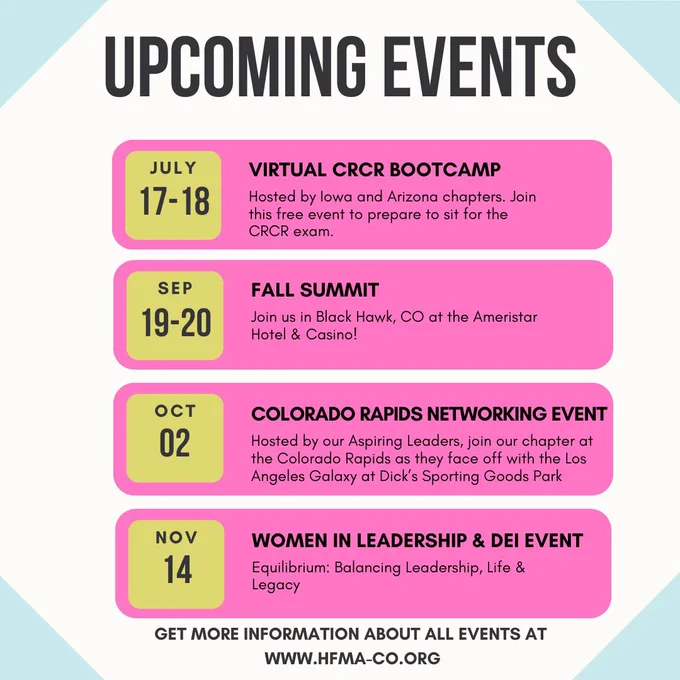 UPCOMING EVENTS

JULY
17-18

VIRTUAL CRCR BOOTCAMP
Hosted by Iowa and Arizona chapters. Join this free event to prepare to sit for the CRCR exam.

SEP
19-20

FALL SUMMIT
Join us in Black Hawk, CO at the Ameristar Hotel & Casino!

OCT
02

COLORADO RAPIDS NETWORKING EVENT
Hosted by our Aspiring Leaders, join our chapter at the Colorado Rapids as they face off with the Los Angeles Galaxy at Dick's Sporting Goods Park

NOV
14

WOMEN IN LEADERSHIP & DEI EVENT
Equilibrium: Balancing Leadership, Life & Legacy

GET MORE INFORMATION ABOUT ALL EVENTS AT
WWW.HFMA-CO.ORG